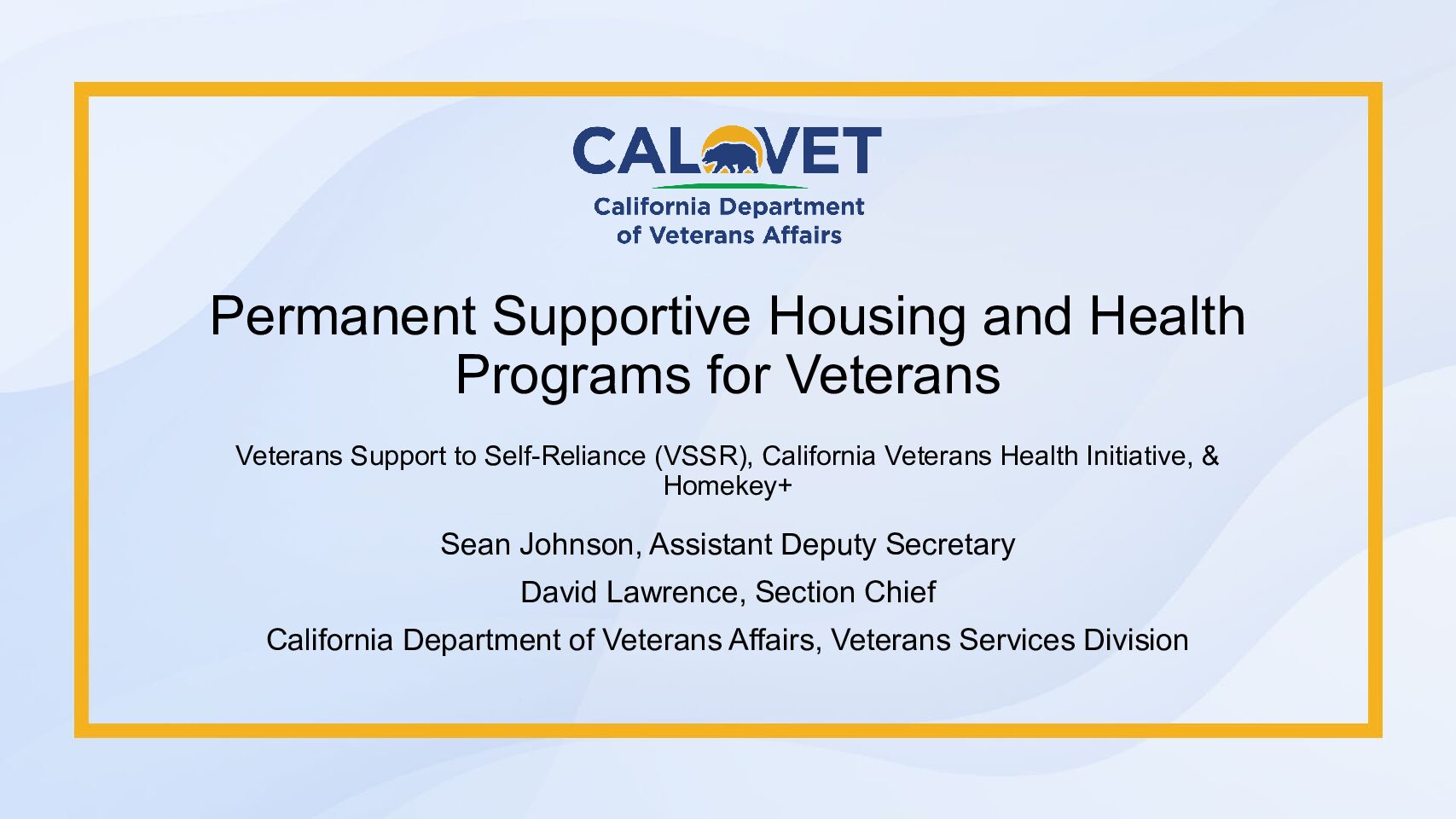 CALVET
California Department of Veterans Affairs

Permanent Supportive Housing and Health Programs for Veterans

Veterans Support to Self-Reliance (VSSR), California Veterans Health Initiative, & Homekey+

Sean Johnson, Assistant Deputy Secretary

David Lawrence, Section Chief

California Department of Veterans Affairs, Veterans Services Division